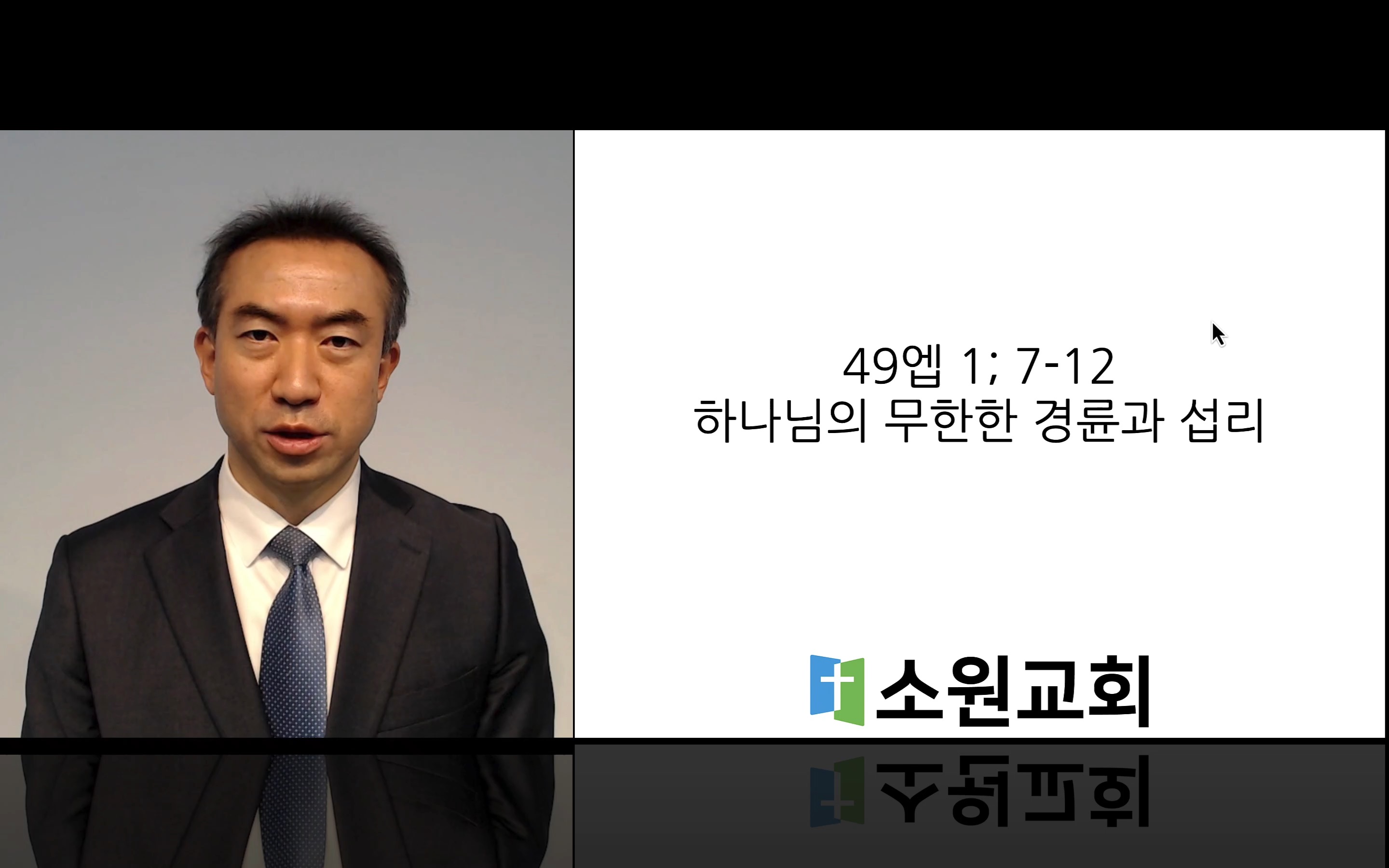 49엡 1; 7-12
하나님의 무한한 경륜과 섭리

소원교회